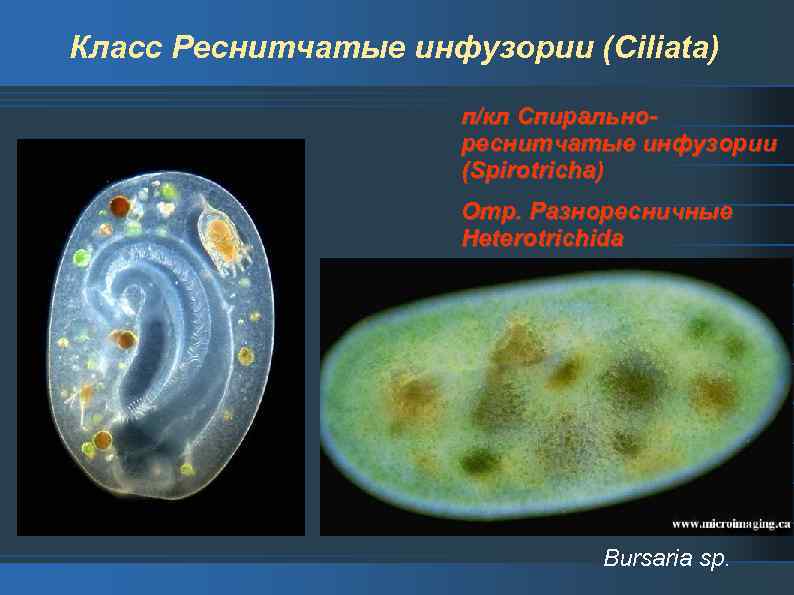 Класс Реснитчатые инфузории (Ciliata)

п/кл Спирально-реснитчатые инфузории (Spirotricha)

Отр. Разноресничные Heterotrichida

www.microimaging.ca

Bursaria sp.